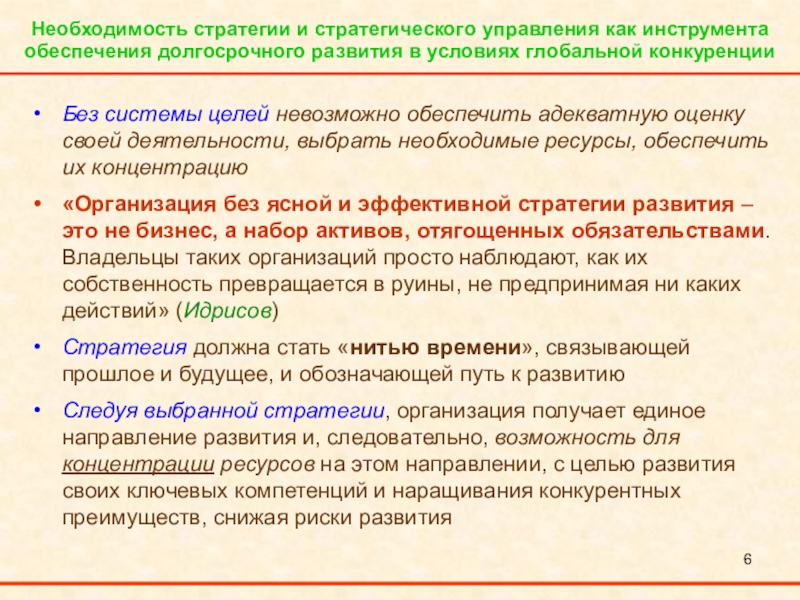 Необходимость стратегии и стратегического управления как инструмента обеспечения долгосрочного развития в условиях глобальной конкуренции

• Без системы целей невозможно обеспечить адекватную оценку своей деятельности, выбрать необходимые ресурсы, обеспечить их концентрацию

• «Организация без ясной и эффективной стратегии развития – это не бизнес, а набор активов, отягощенных обязательствами. Владельцы таких организаций просто наблюдают, как их собственность превращается в руины, не предпринимая ни каких действий» (Идрисов)

• Стратегия должна стать «нитью времени», связывающей прошлое и будущее, и обозначающей путь к развитию

• Следуя выбранной стратегии, организация получает единое направление развития и, следовательно, возможность для концентрации ресурсов на этом направлении, с целью развития своих ключевых компетенций и наращивания конкурентных преимуществ, снижая риски развития

6